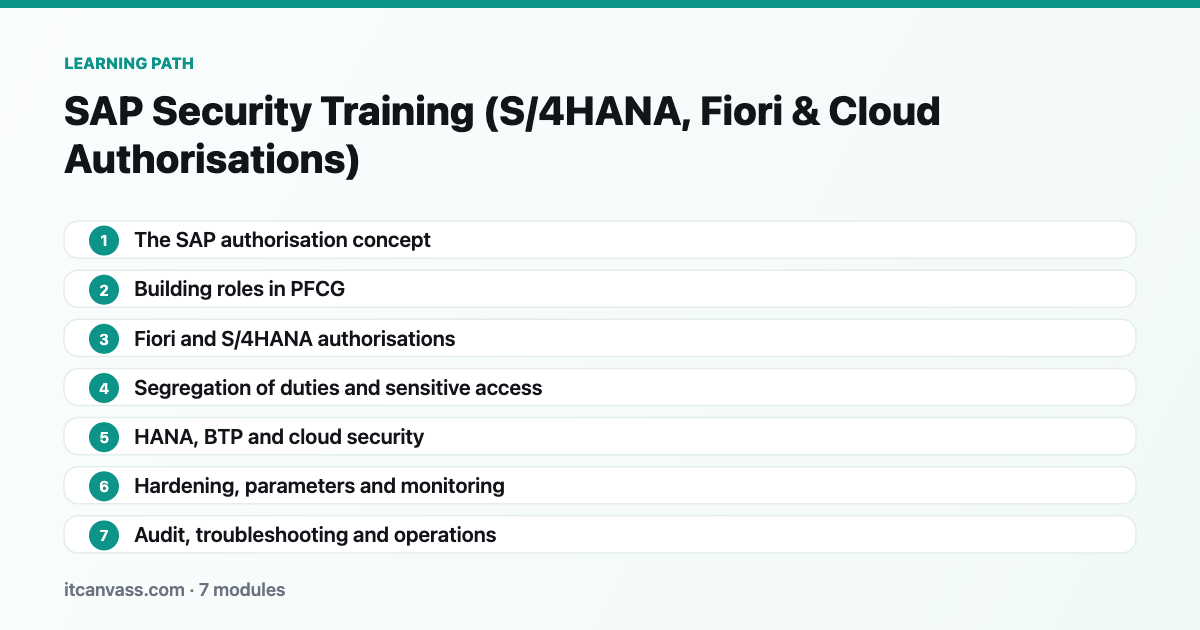 LEARNING PATH

SAP Security Training (S/4HANA, Fiori & Cloud Authorisations)

1 The SAP authorisation concept

2 Building roles in PFCG

3 Fiori and S/4HANA authorisations

4 Segregation of duties and sensitive access

5 HANA, BTP and cloud security

6 Hardening, parameters and monitoring

7 Audit, troubleshooting and operations

itcanvass.com · 7 modules